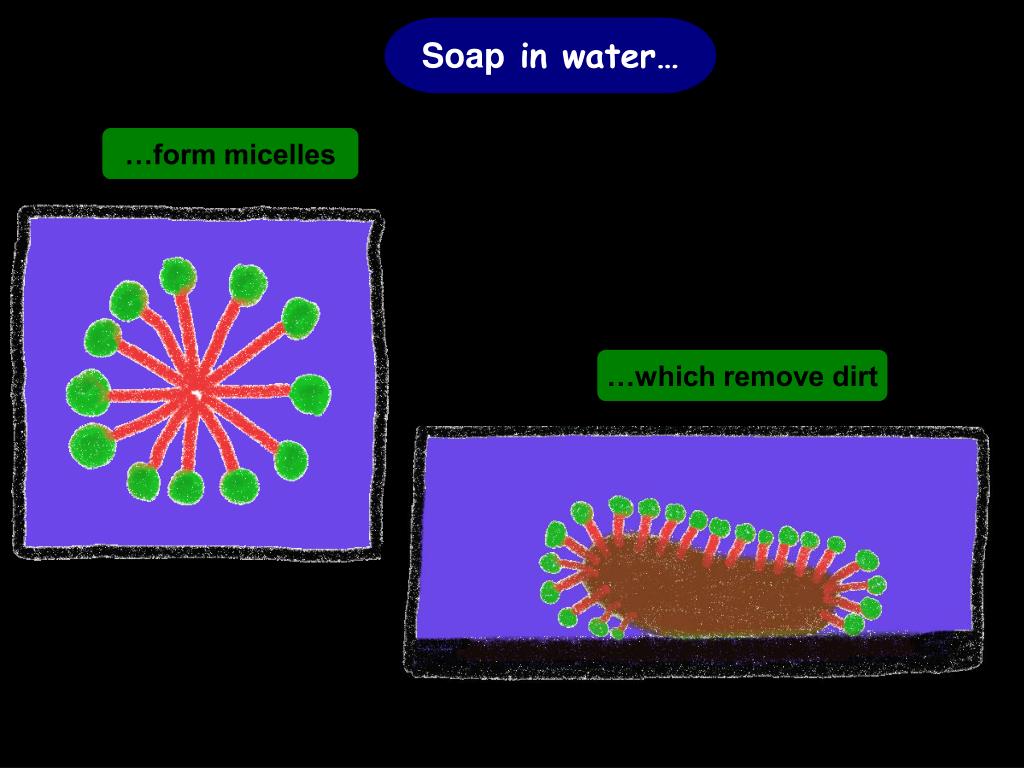 Soap in water…

…form micelles

…which remove dirt